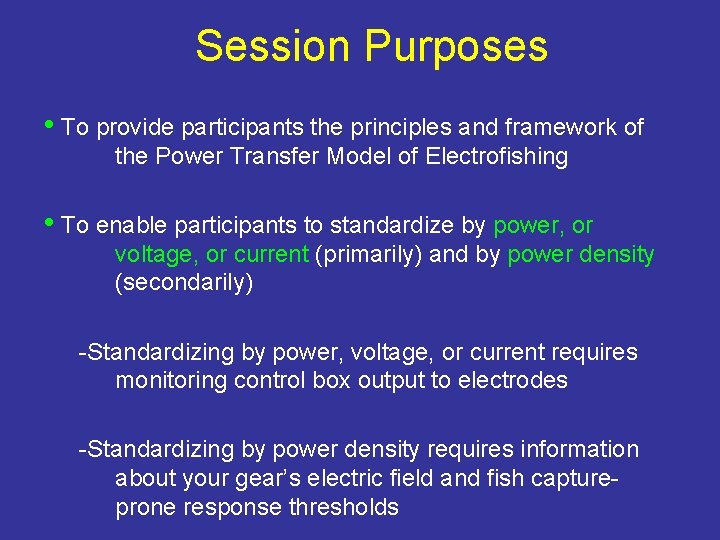 Session Purposes

• To provide participants the principles and framework of the Power Transfer Model of Electrofishing

• To enable participants to standardize by power, or voltage, or current (primarily) and by power density (secondarily)

-Standardizing by power, voltage, or current requires monitoring control box output to electrodes

-Standardizing by power density requires information about your gear's electric field and fish capture-prone response thresholds